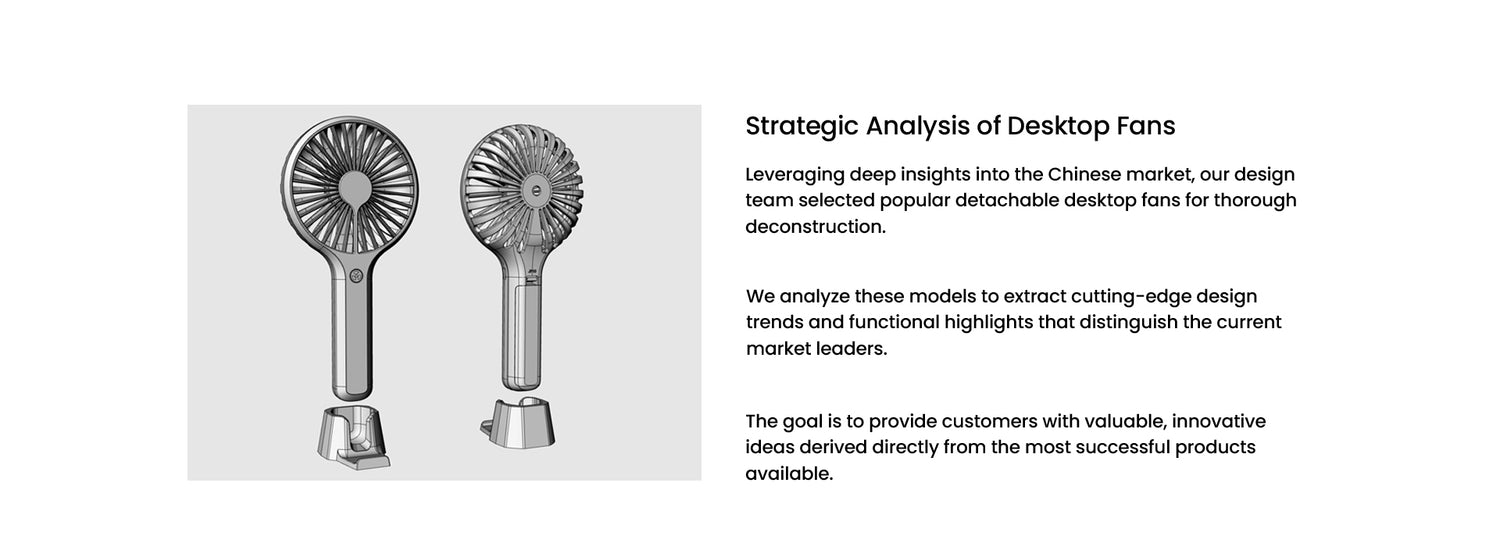 Strategic Analysis of Desktop Fans

Leveraging deep insights into the Chinese market, our design team selected popular detachable desktop fans for thorough deconstruction.

We analyze these models to extract cutting-edge design trends and functional highlights that distinguish the current market leaders.

The goal is to provide customers with valuable, innovative ideas derived directly from the most successful products available.